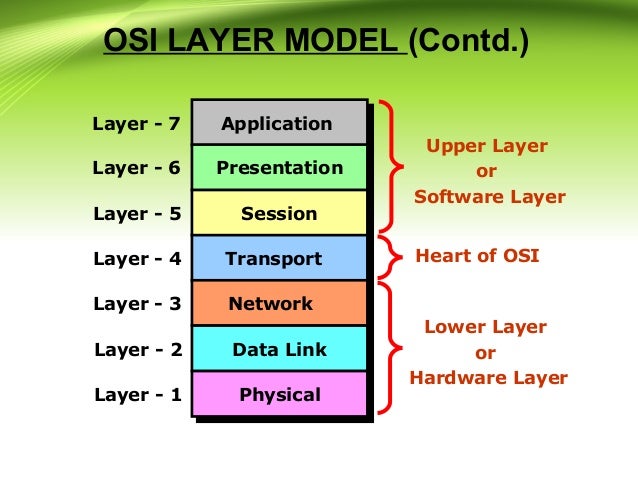 OSI LAYER MODEL (Contd.)

Layer - 7 Application
Layer - 6 Presentation
Layer - 5 Session
Layer - 4 Transport
Layer - 3 Network
Layer - 2 Data Link
Layer - 1 Physical

Upper Layer or Software Layer

Heart of OSI

Lower Layer or Hardware Layer